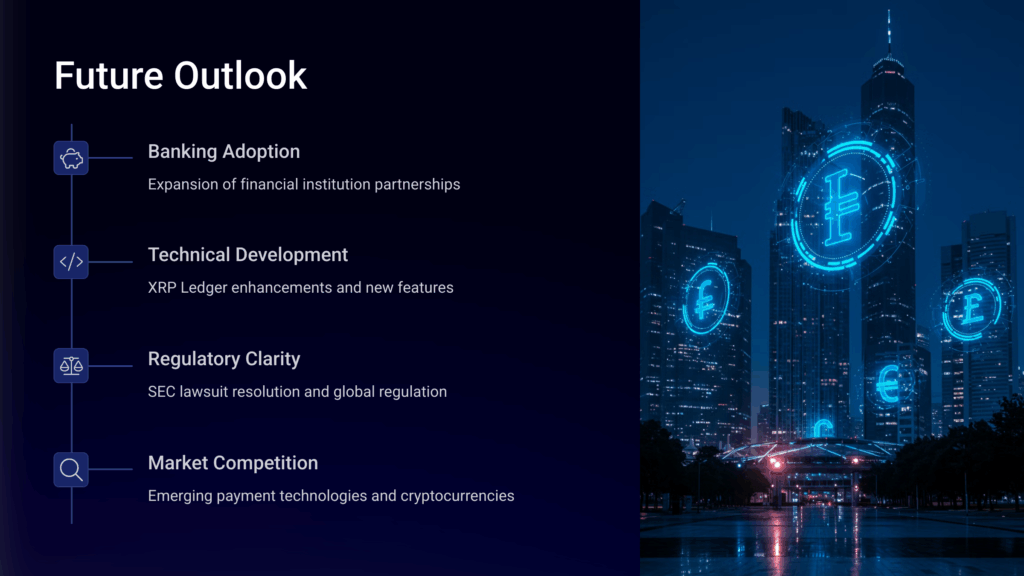 Future Outlook

Banking Adoption
Expansion of financial institution partnerships

Technical Development
XRP Ledger enhancements and new features

Regulatory Clarity
SEC lawsuit resolution and global regulation

Market Competition
Emerging payment technologies and cryptocurrencies